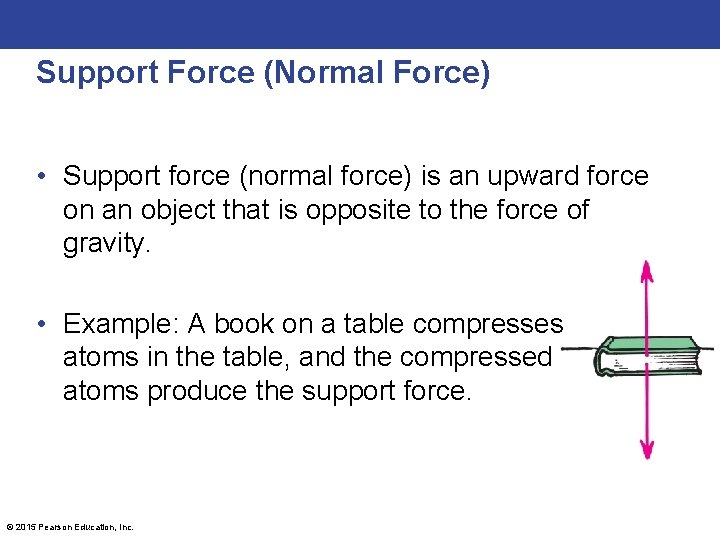 Support Force (Normal Force)

• Support force (normal force) is an upward force on an object that is opposite to the force of gravity.

• Example: A book on a table compresses atoms in the table, and the compressed atoms produce the support force.

© 2015 Pearson Education, Inc.